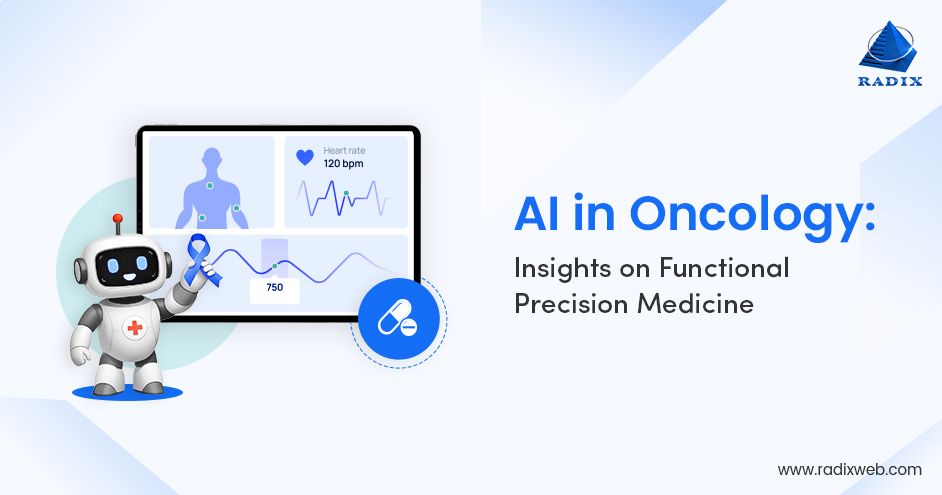 RADIX

Heart rate
120 bpm

750

AI in Oncology:

Insights on Functional Precision Medicine

www.radixweb.com